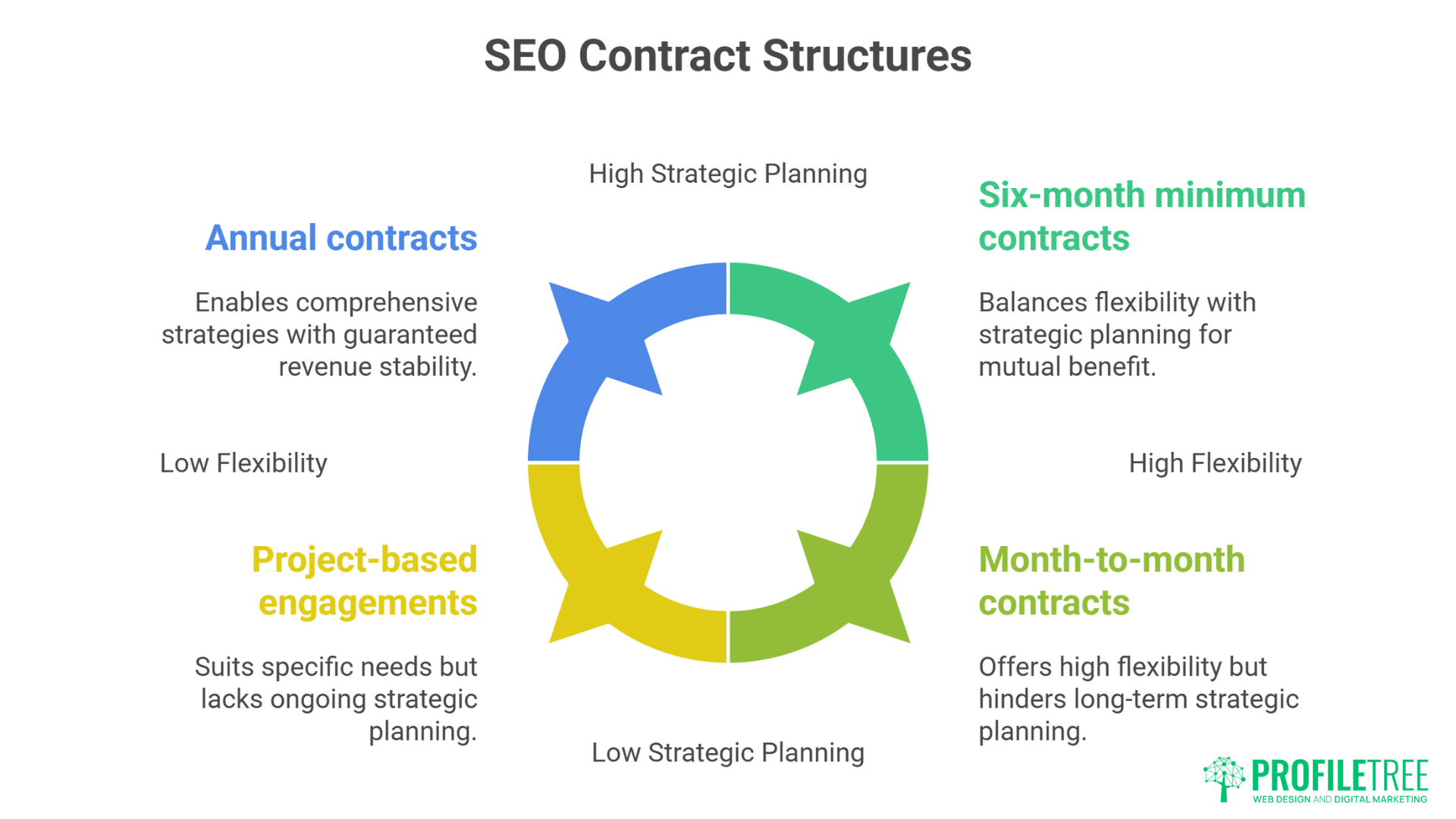 SEO Contract Structures

High Strategic Planning

Annual contracts

Enables comprehensive strategies with guaranteed revenue stability.

Six-month minimum contracts

Balances flexibility with strategic planning for mutual benefit.

Low Flexibility

High Flexibility

Project-based engagements

Suits specific needs but lacks ongoing strategic planning.

Month-to-month contracts

Offers high flexibility but hinders long-term strategic planning.

Low Strategic Planning

PROFILETREE
WEB DESIGN AND DIGITAL MARKETING